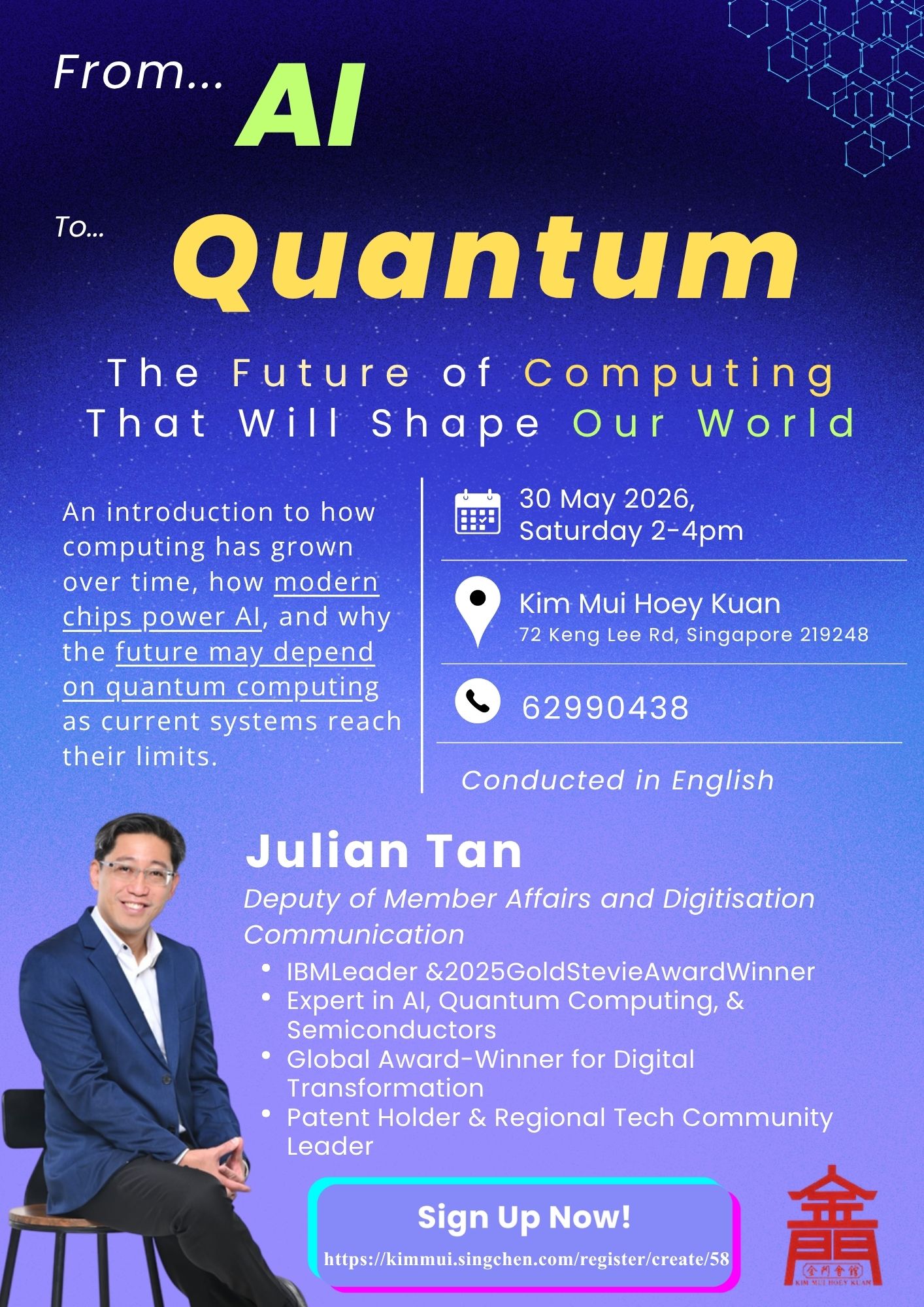 From... AI

To... Quantum

The Future of Computing That Will Shape Our World

An introduction to how computing has grown over time, how modern chips power AI, and why the future may depend on quantum computing as current systems reach their limits.

30 May 2026, Saturday 2-4pm

Kim Mui Hoey Kuan
72 Keng Lee Rd, Singapore 219248

62990438

Conducted in English

Julian Tan
Deputy of Member Affairs and Digitisation Communication

• IBMLeader &2025GoldStevieAwardWinner
• Expert in AI, Quantum Computing, & Semiconductors
• Global Award-Winner for Digital Transformation
• Patent Holder & Regional Tech Community Leader

Sign Up Now!
https://kimmui.singchen.com/register/create/58

金門會館
KIM MUI HOEY KUAN